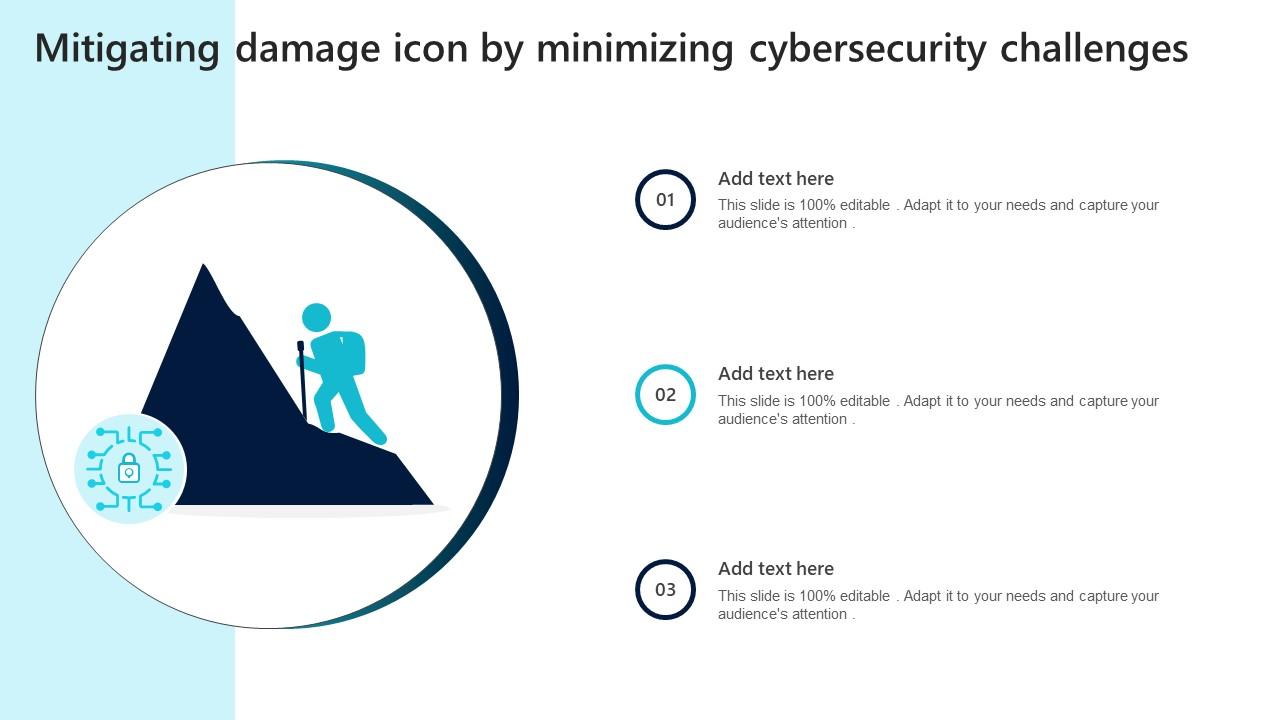 Mitigating damage icon by minimizing cybersecurity challenges

01

Add text here

This slide is 100% editable . Adapt it to your needs and capture your audience's attention .

02

Add text here

This slide is 100% editable . Adapt it to your needs and capture your audience's attention .

03

Add text here

This slide is 100% editable . Adapt it to your needs and capture your audience's attention .